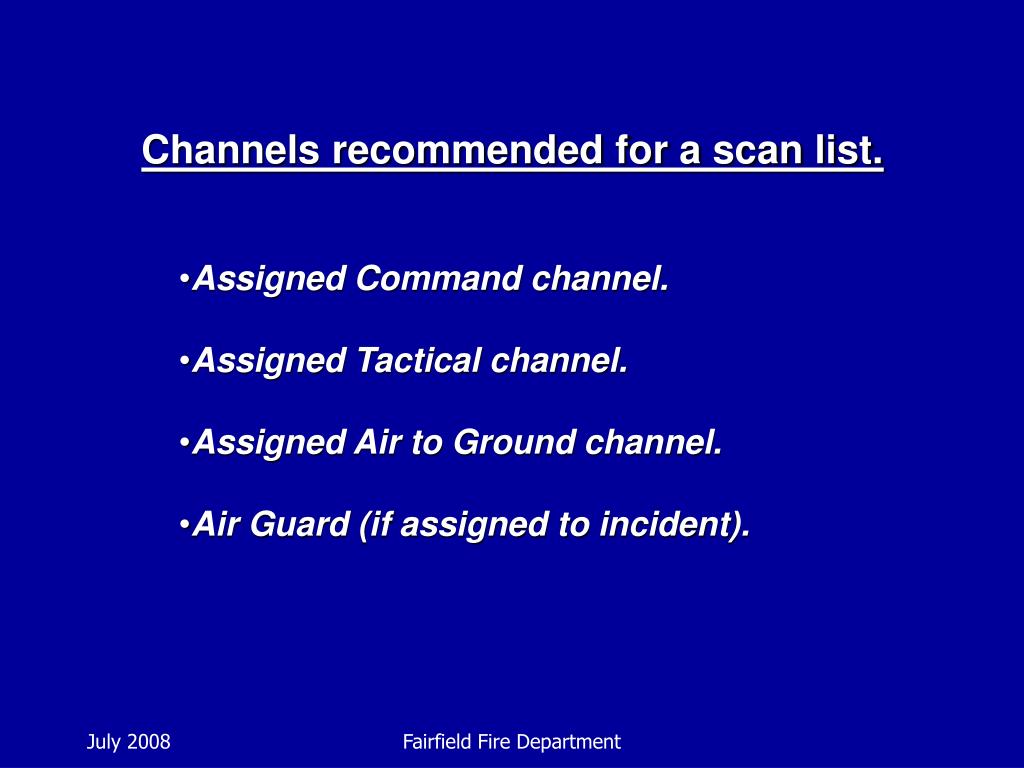 Channels recommended for a scan list.

•Assigned Command channel.

•Assigned Tactical channel.

•Assigned Air to Ground channel.

•Air Guard (if assigned to incident).

July 2008

Fairfield Fire Department